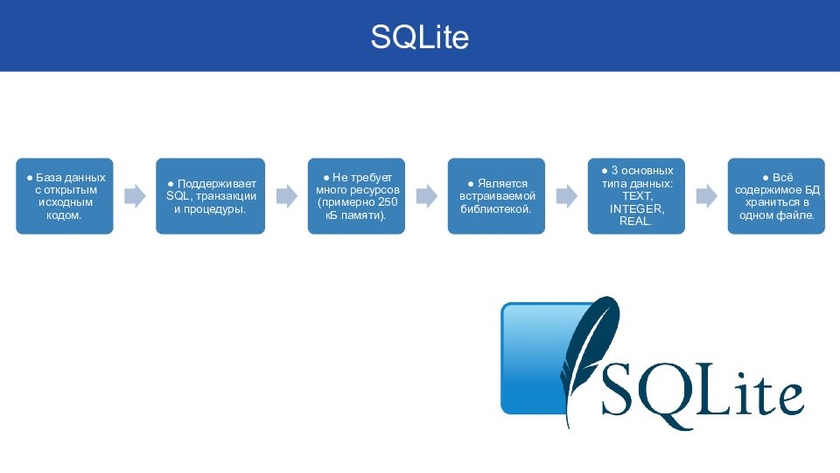 SQLite

● База данных с открытым исходным кодом.

● Поддерживает SQL, транзакции и процедуры.

● Не требует много ресурсов (примерно 250 кБ памяти).

● Является встраиваемой библиотекой.

● 3 основных типа данных: TEXT, INTEGER, REAL.

● Всё содержимое БД храниться в одном файле.

SQLite